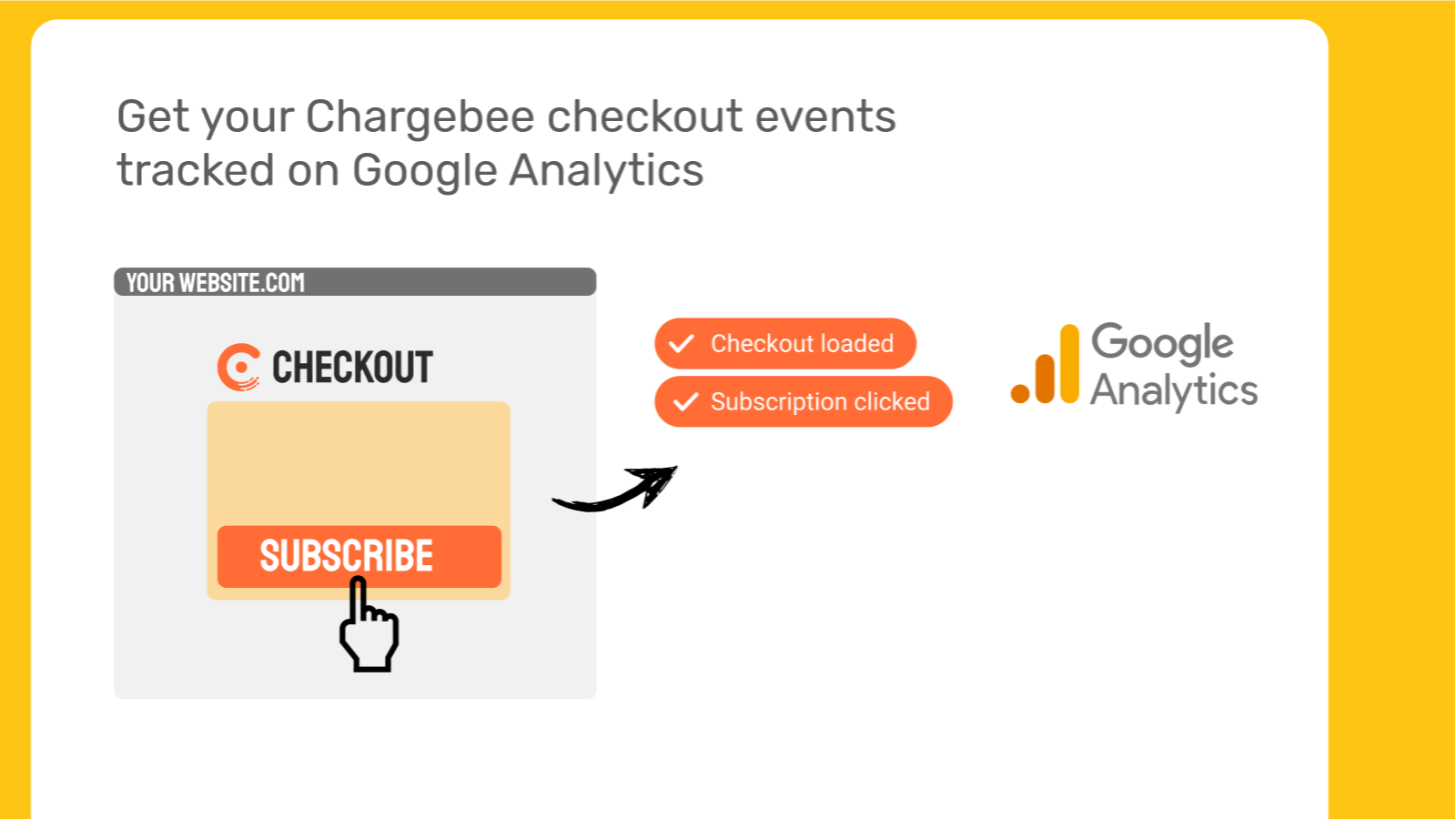 Get your Chargebee checkout events tracked on Google Analytics

YOUR WEBSITE.COM

CHECKOUT

SUBSCRIBE

Checkout loaded

Subscription clicked

Google Analytics